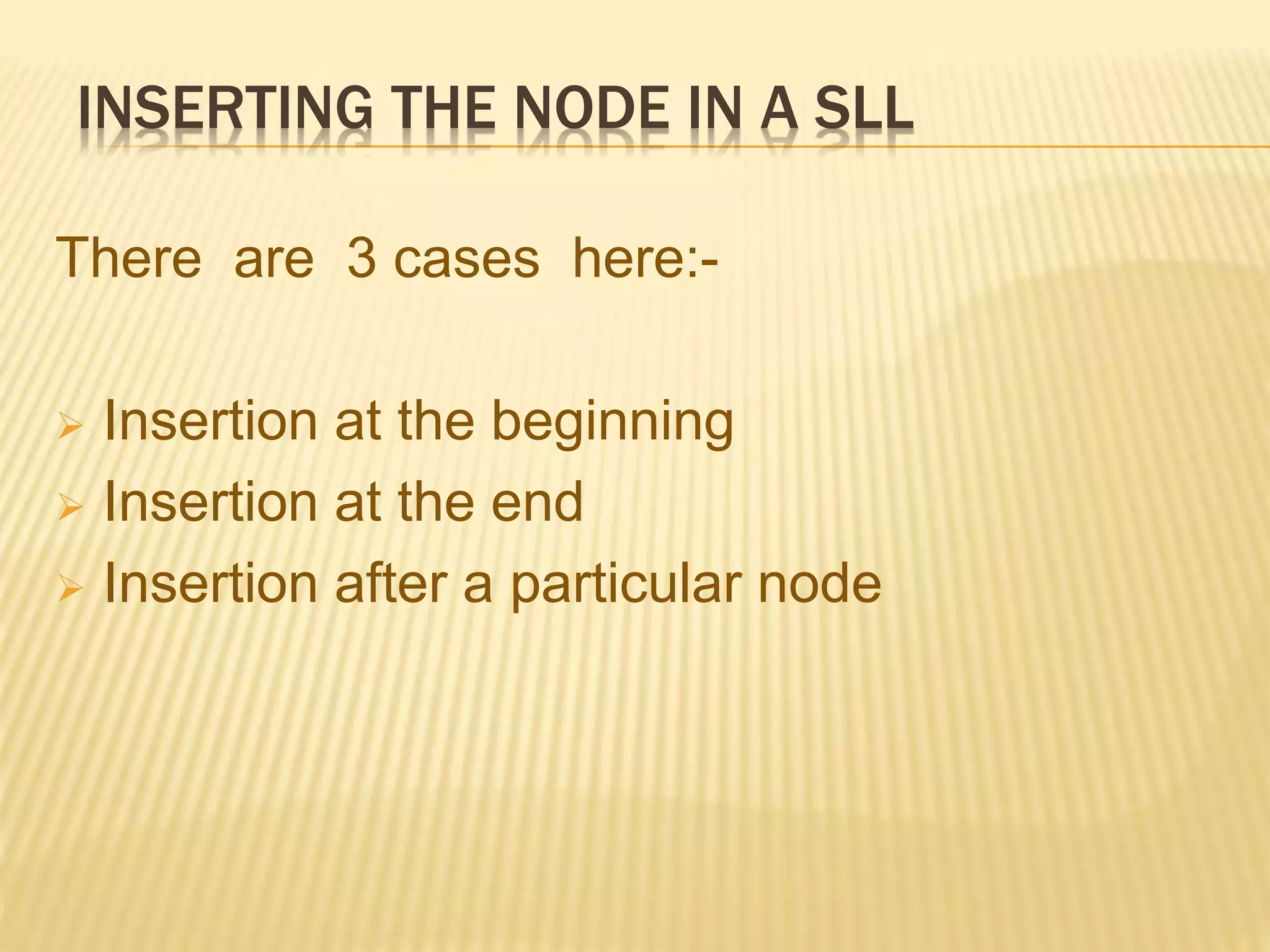 INSERTING THE NODE IN A SLL

There are 3 cases here:-

➢ Insertion at the beginning
➢ Insertion at the end
➢ Insertion after a particular node